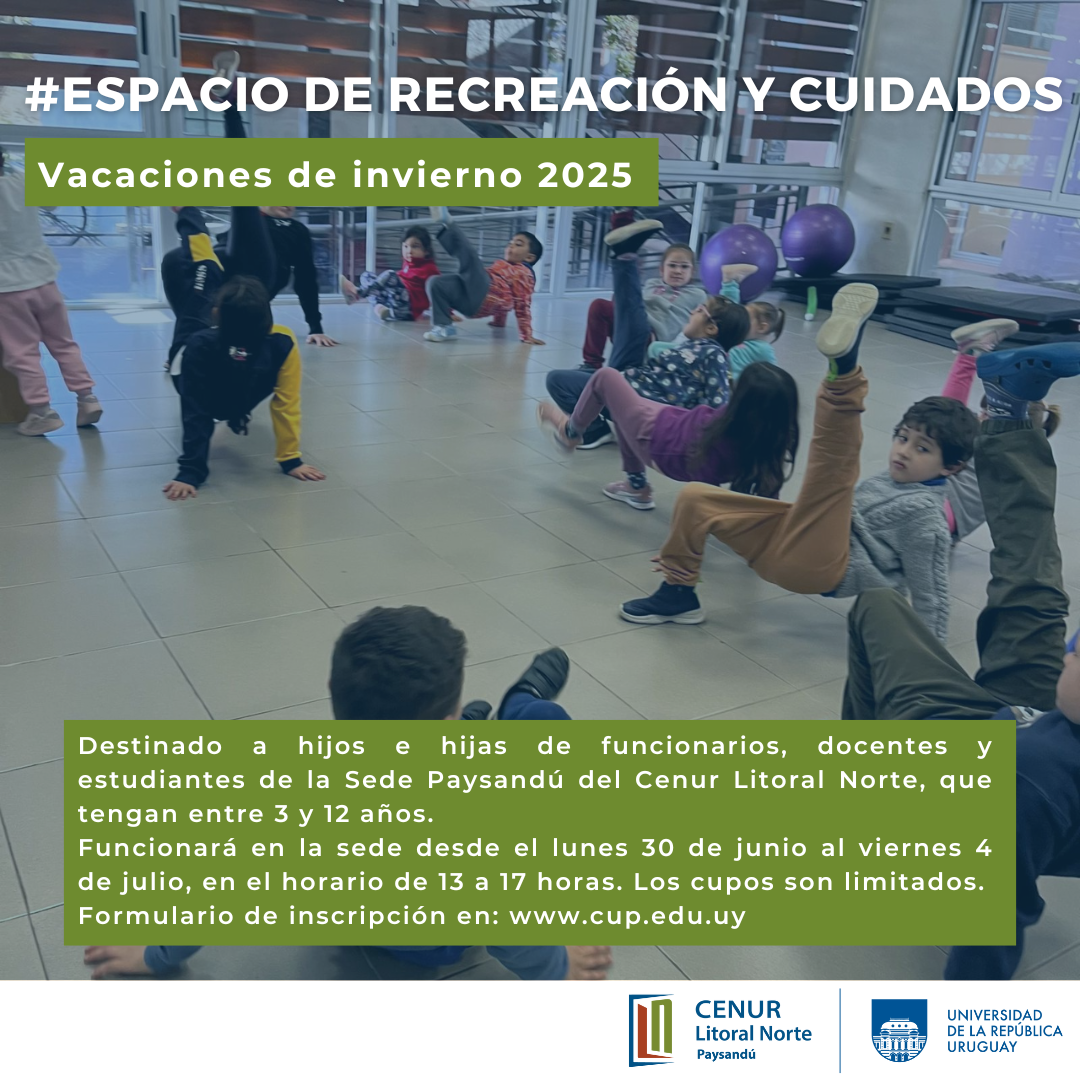 #ESPACIO DE RECREACIÓN Y CUIDADOS

Vacaciones de invierno 2025

Destinado a hijos e hijas de funcionarios, docentes y estudiantes de la Sede Paysandú del Cenur Litoral Norte, que tengan entre 3 y 12 años.
Funcionará en la sede desde el lunes 30 de junio al viernes 4 de julio, en el horario de 13 a 17 horas. Los cupos son limitados.
Formulario de inscripción en: www.cup.edu.uy

CENUR Litoral Norte Paysandú

UNIVERSIDAD DE LA REPÚBLICA URUGUAY